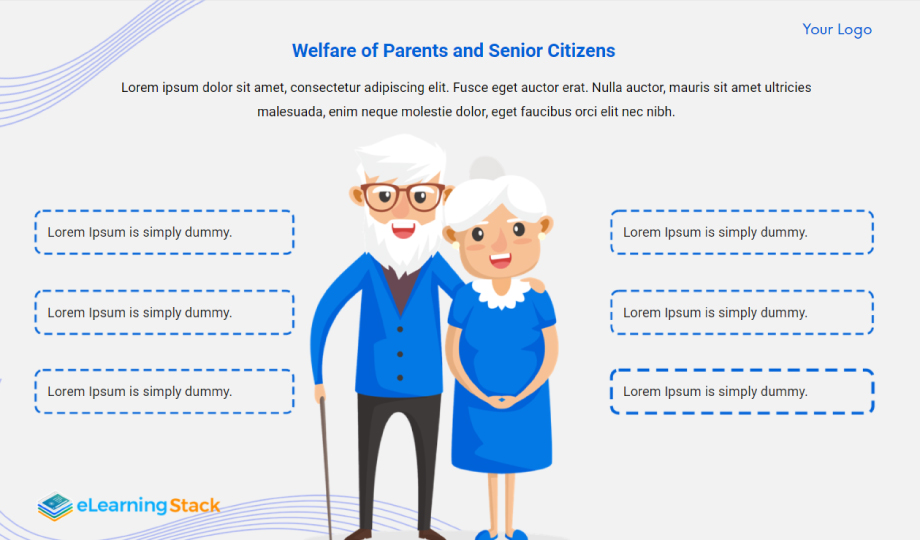 Your Logo

Welfare of Parents and Senior Citizens

Lorem ipsum dolor sit amet, consectetur adipiscing elit. Fusce eget auctor erat. Nulla auctor, mauris sit amet ultricies malesuada, enim neque molestie dolor, eget faucibus orci elit nec nibh.

Lorem Ipsum is simply dummy.

Lorem Ipsum is simply dummy.

Lorem Ipsum is simply dummy.

Lorem Ipsum is simply dummy.

Lorem Ipsum is simply dummy.

Lorem Ipsum is simply dummy.

eLearningStack